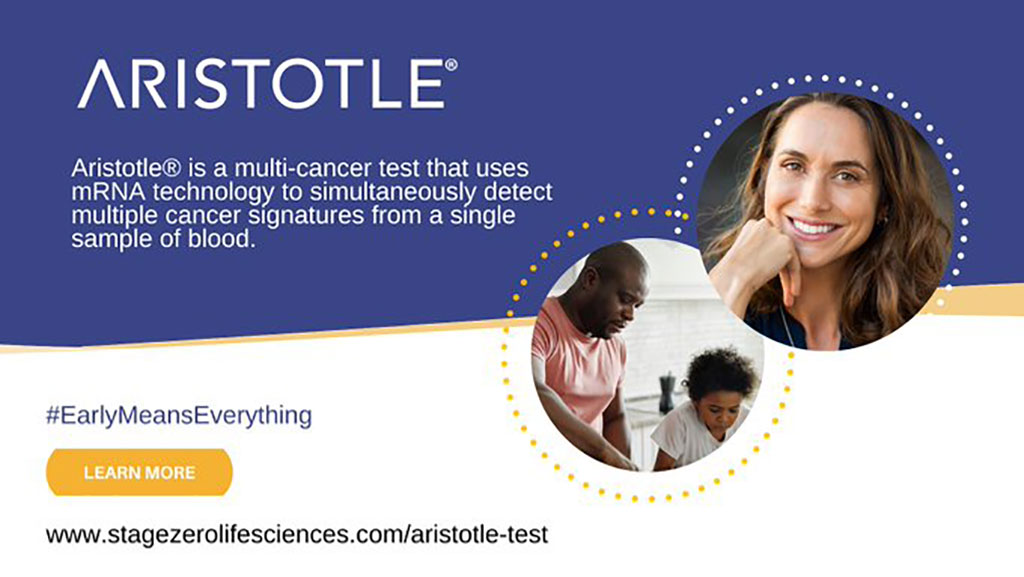 ARISTOTLE®

Aristotle® is a multi-cancer test that uses mRNA technology to simultaneously detect multiple cancer signatures from a single sample of blood.

#EarlyMeansEverything

LEARN MORE

www.stagezerolifesciences.com/aristotle-test